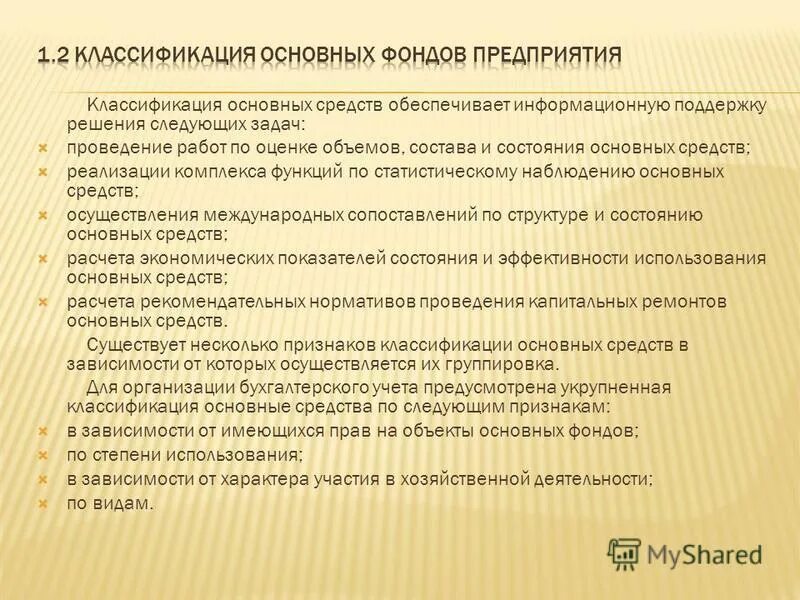 1.2 КЛАССИФИКАЦИЯ ОСНОВНЫХ ФОНДОВ ПРЕДПРИЯТИЯ

Классификация основных средств обеспечивает информационную поддержку решения следующих задач:

проведение работ по оценке объемов, состава и состояния основных средств;

реализации комплекса функций по статистическому наблюдению основных средств;

осуществления международных сопоставлений по структуре и состоянию основных средств;

расчета экономических показателей состояния и эффективности использования основных средств;

расчета рекомендательных нормативов проведения капитальных ремонтов основных средств.

Существует несколько признаков классификации основных средств в зависимости от которых осуществляется их группировка.

Для организации бухгалтерского учета предусмотрена укрупненная классификация основные средства по следующим признакам:

в зависимости от имеющихся прав на объекты основных фондов;

по степени использования;

в зависимости от характера участия в хозяйственной деятельности;

по видам.

MyShared